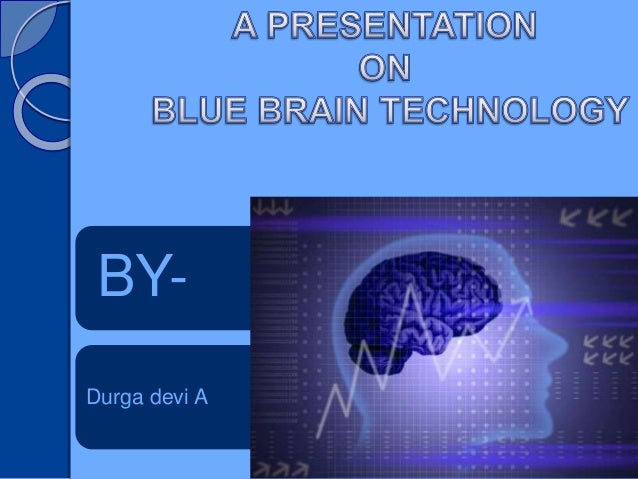 A PRESENTATION
ON
BLUE BRAIN TECHNOLOGY

BY-

Durga devi A